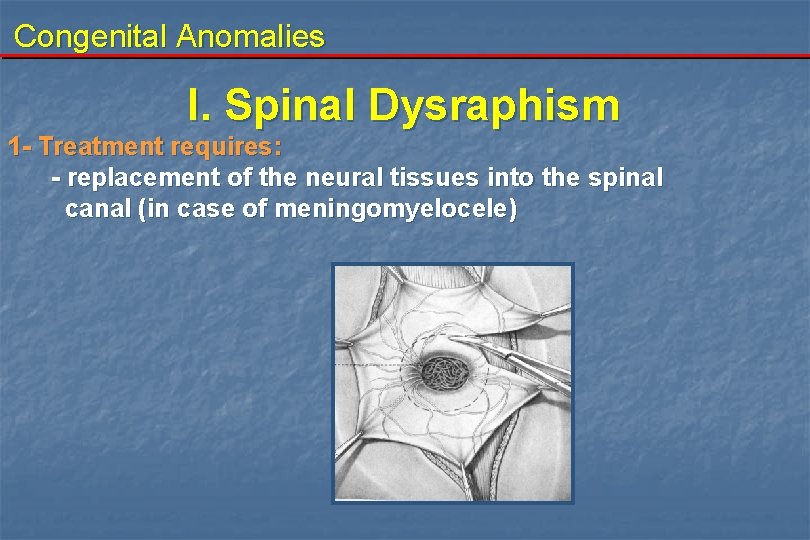 Congenital Anomalies

I. Spinal Dysraphism

1- Treatment requires:

- replacement of the neural tissues into the spinal canal (in case of meningomyelocele)